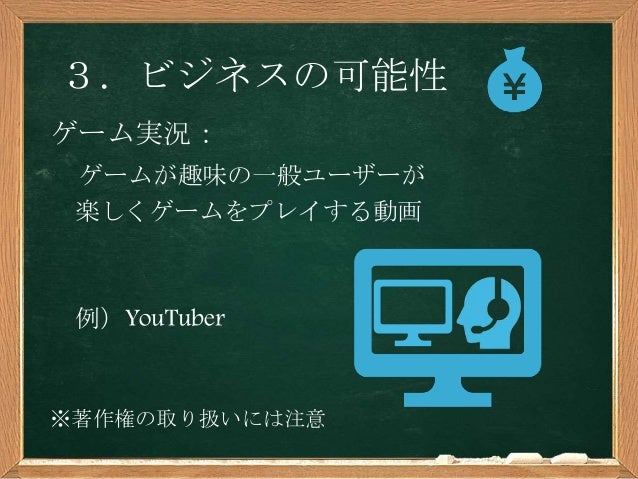 ３．ビジネスの可能性

¥

ゲーム実況：

ゲームが趣味の一般ユーザーが楽しくゲームをプレイする動画

例）YouTuber

※著作権の取り扱いには注意